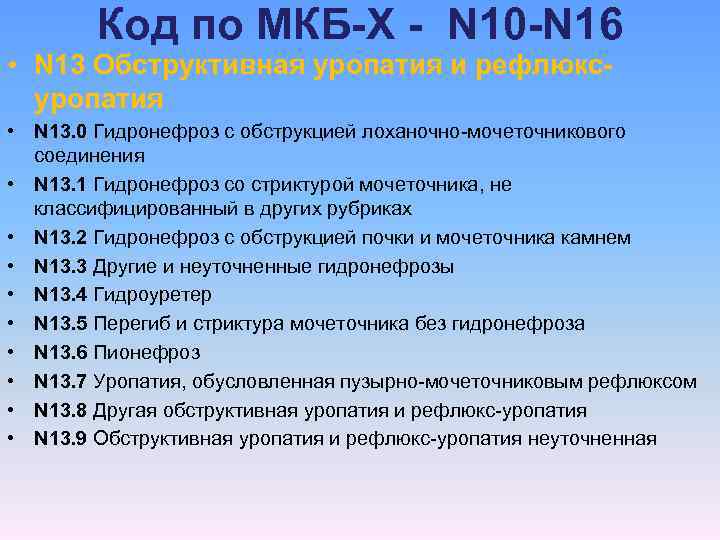 Код по МКБ-Х - N10-N16

• N13 Обструктивная уропатия и рефлюкс-уропатия
• N13.0 Гидронефроз с обструкцией лоханочно-мочеточникового соединения
• N13.1 Гидронефроз со стриктурой мочеточника, не классифицированный в других рубриках
• N13.2 Гидронефроз с обструкцией почки и мочеточника камнем
• N13.3 Другие и неуточненные гидронефрозы
• N13.4 Гидроуретер
• N13.5 Перегиб и стриктура мочеточника без гидронефроза
• N13.6 Пионефроз
• N13.7 Уропатия, обусловленная пузырно-мочеточниковым рефлюксом
• N13.8 Другая обструктивная уропатия и рефлюкс-уропатия
• N13.9 Обструктивная уропатия и рефлюкс-уропатия неуточненная